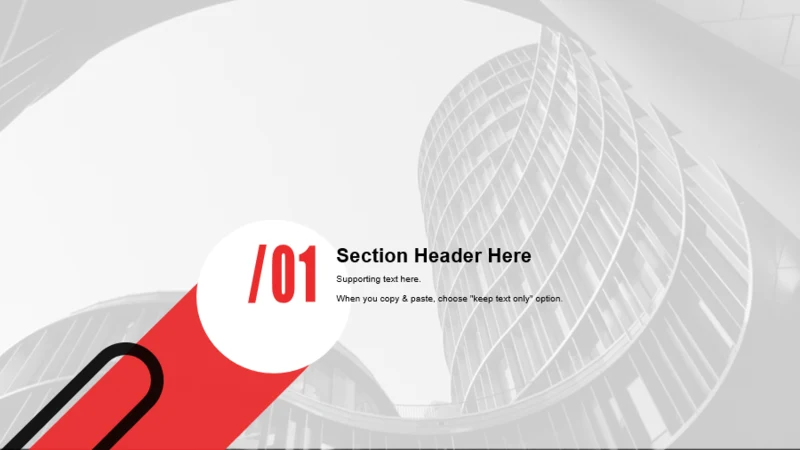 /01

Section Header Here

Supporting text here.

When you copy & paste, choose "keep text only" option.